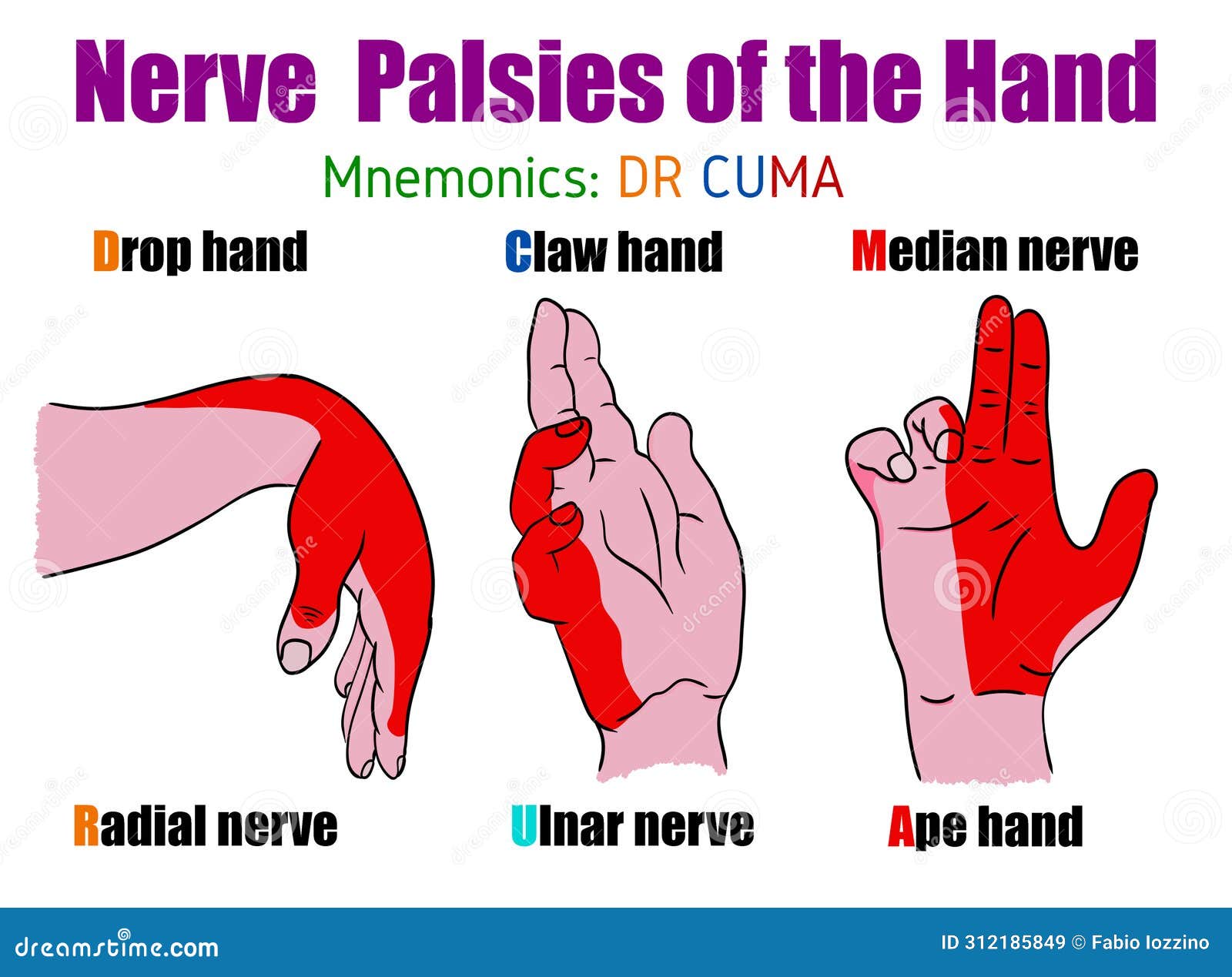 Nerve Palsies of the Hand

Mnemonics: DR CUMA

Drop hand

Claw hand

Median nerve

Radial nerve

Ulnar nerve

Ape hand

dreamstime.com

ID 312185849 © Fabio Iozzino